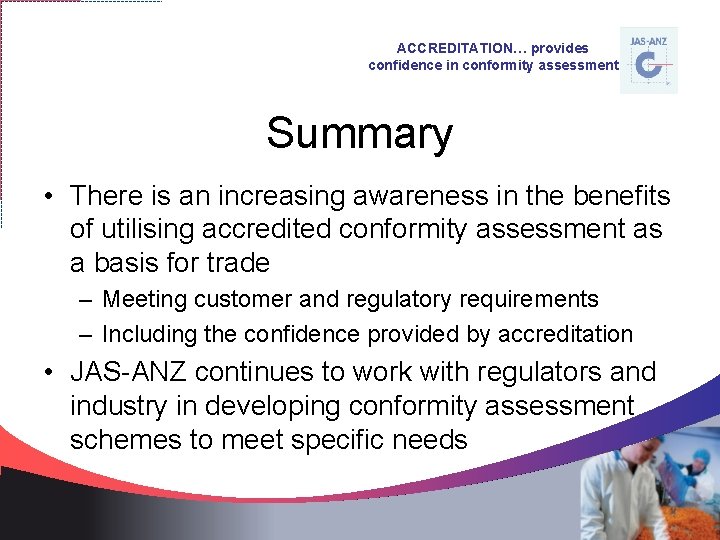 ACCREDITATION… provides confidence in conformity assessment

JAS-ANZ

Summary

• There is an increasing awareness in the benefits of utilising accredited conformity assessment as a basis for trade

– Meeting customer and regulatory requirements

– Including the confidence provided by accreditation

• JAS-ANZ continues to work with regulators and industry in developing conformity assessment schemes to meet specific needs